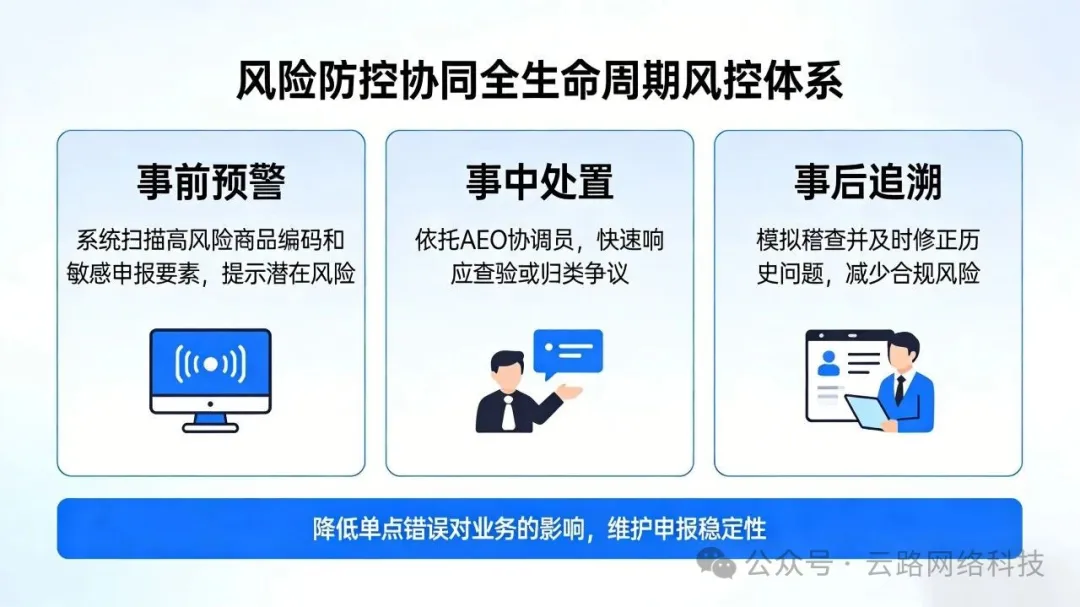 风险防控协同全生命周期风控体系

事前预警

系统扫描高风险商品编码和敏感申报要素，提示潜在风险

事中处置

依托AEO协调员，快速响应查验或归类争议

事后追溯

模拟稽查并及时修正历史问题，减少合规风险

降低单点错误对业务的影响，维护申报稳定性

公众号 · 云路网络科技